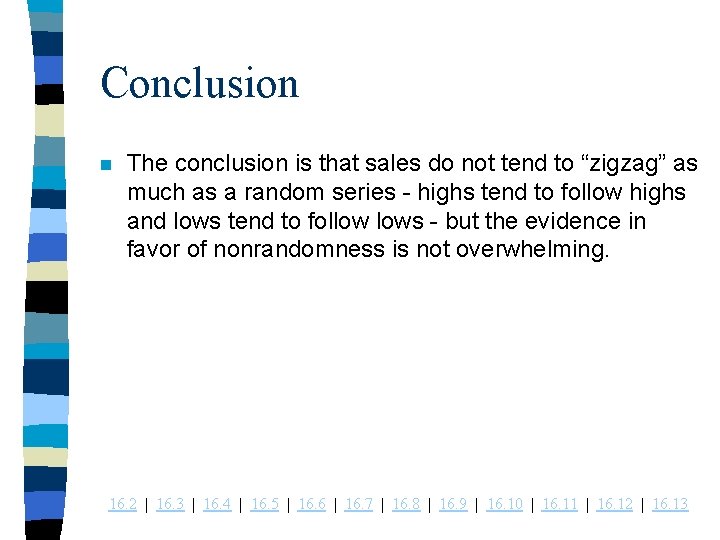 Conclusion

The conclusion is that sales do not tend to “zigzag” as much as a random series - highs tend to follow highs and lows tend to follow lows - but the evidence in favor of nonrandomness is not overwhelming.

16.2 | 16.3 | 16.4 | 16.5 | 16.6 | 16.7 | 16.8 | 16.9 | 16.10 | 16.11 | 16.12 | 16.13